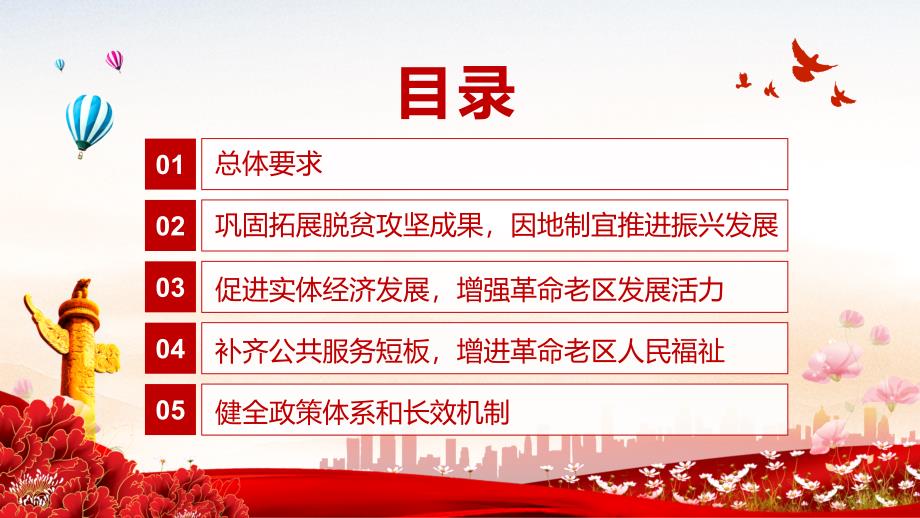 目录

01 总体要求

02 巩固拓展脱贫攻坚成果，因地制宜推进振兴发展

03 促进实体经济发展，增强革命老区发展活力

04 补齐公共服务短板，增进革命老区人民福祉

05 健全政策体系和长效机制